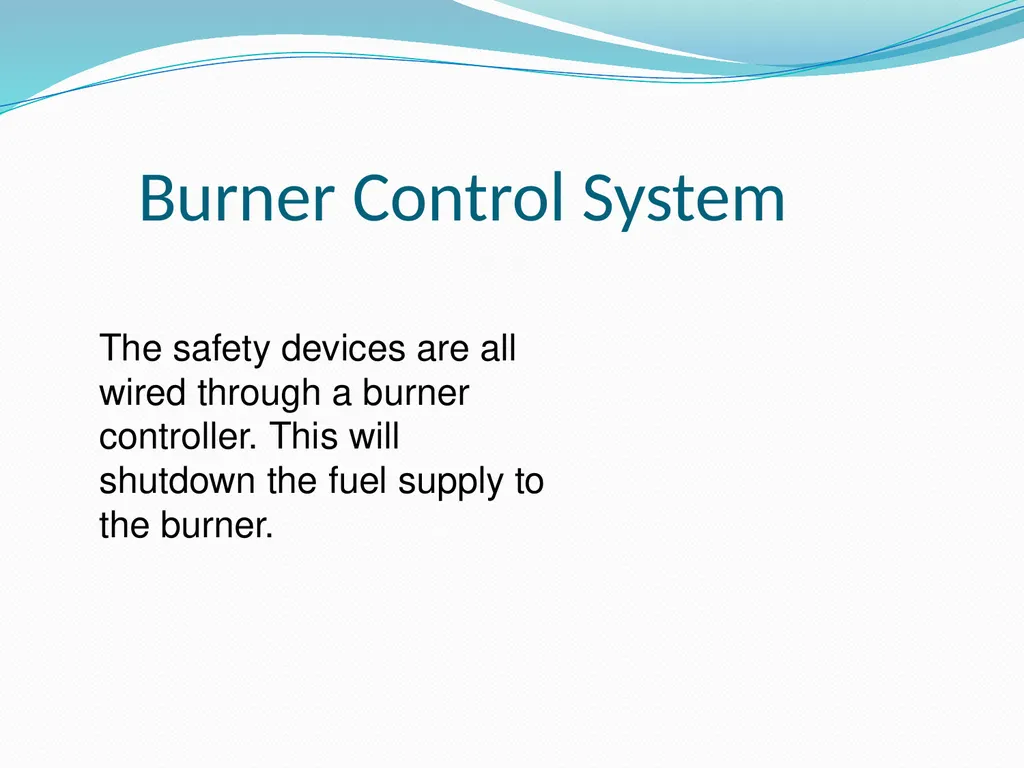 Burner Control System

The safety devices are all wired through a burner controller. This will shutdown the fuel supply to the burner.